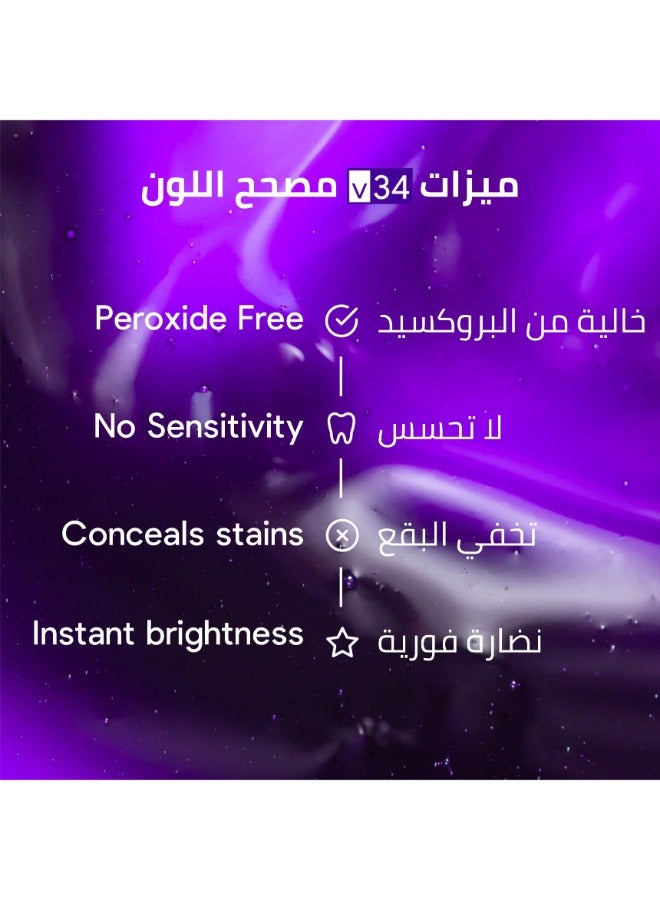 ميزات v34 مصحح اللون

Peroxide Free خالية من البروكسيد

No Sensitivity لا تحسس

Conceals stains تخفي البقع

Instant brightness نضارة فورية